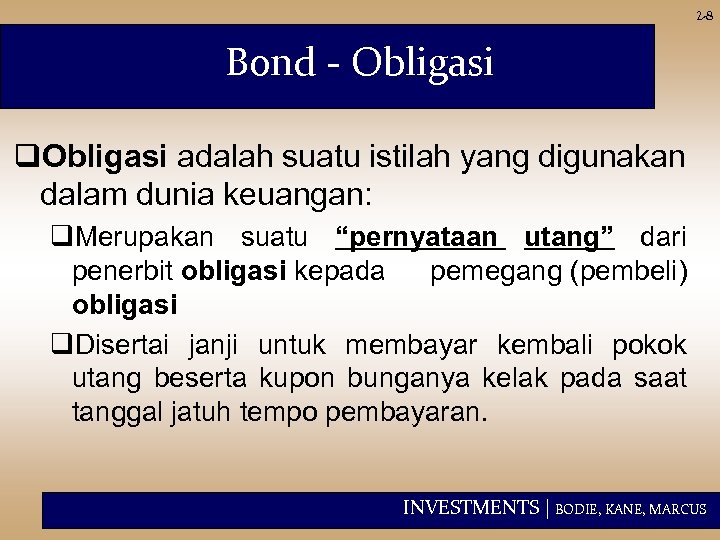 2-8

Bond - Obligasi

❑Obligasi adalah suatu istilah yang digunakan dalam dunia keuangan:

❑Merupakan suatu "pernyataan utang" dari penerbit obligasi kepada pemegang (pembeli) obligasi

❑Disertai janji untuk membayar kembali pokok utang beserta kupon bunganya kelak pada saat tanggal jatuh tempo pembayaran.

INVESTMENTS | BODIE, KANE, MARCUS